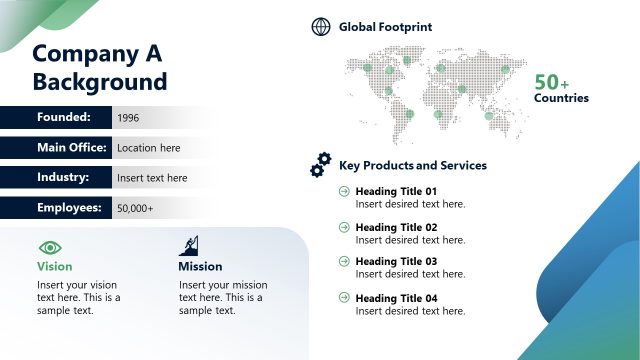 Company A Background

| Founded: | 1996 |
|---|---|
| Main Office: | Location here |
| Industry: | Insert text here |
| Employees: | 50,000+ |

Vision
Insert your vision text here. This is a sample text.

Mission
Insert your mission text here. This is a sample text.

Global Footprint

50+
Countries

Key Products and Services

Heading Title 01
Insert desired text here.

Heading Title 02
Insert desired text here.

Heading Title 03
Insert desired text here.

Heading Title 04
Insert desired text here.